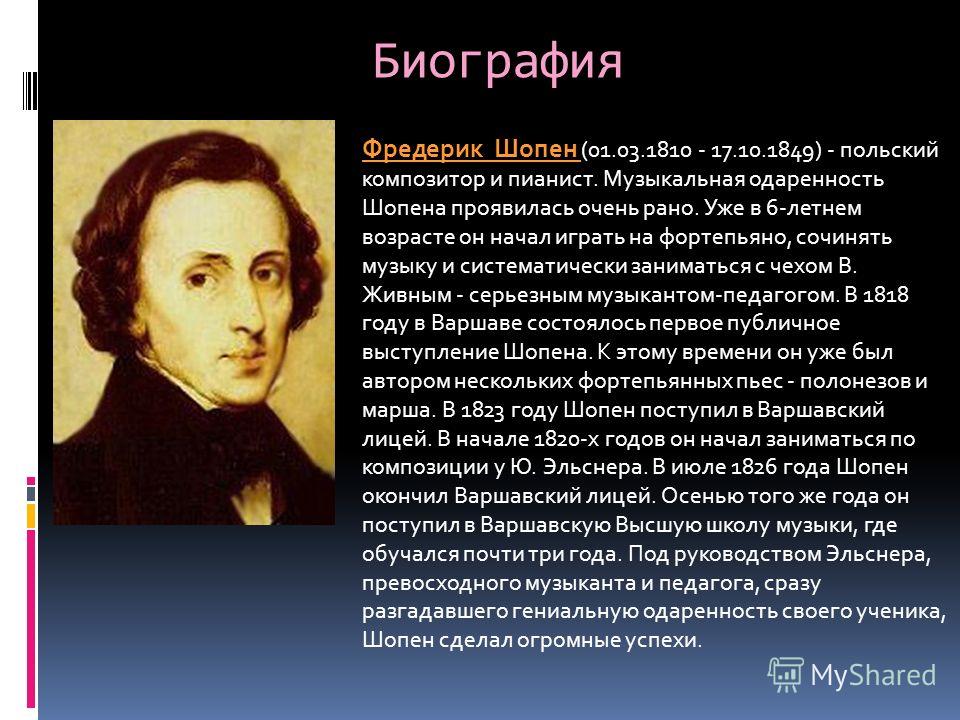 Биография

Фредерик Шопен (01.03.1810 - 17.10.1849) - польский композитор и пианист. Музыкальная одаренность Шопена проявилась очень рано. Уже в 6-летнем возрасте он начал играть на фортепьяно, сочинять музыку и систематически заниматься с чехом В. Живным - серьезным музыкантом-педагогом. В 1818 году в Варшаве состоялось первое публичное выступление Шопена. К этому времени он уже был автором нескольких фортепьянных пьес - полонезов и марша. В 1823 году Шопен поступил в Варшавский лицей. В начале 1820-х годов он начал заниматься по композиции у Ю. Эльснера. В июле 1826 года Шопен окончил Варшавский лицей. Осенью того же года он поступил в Варшавскую Высшую школу музыки, где обучался почти три года. Под руководством Эльснера, превосходного музыканта и педагога, сразу разгадавшего гениальную одаренность своего ученика, Шопен сделал огромные успехи.

MyShared